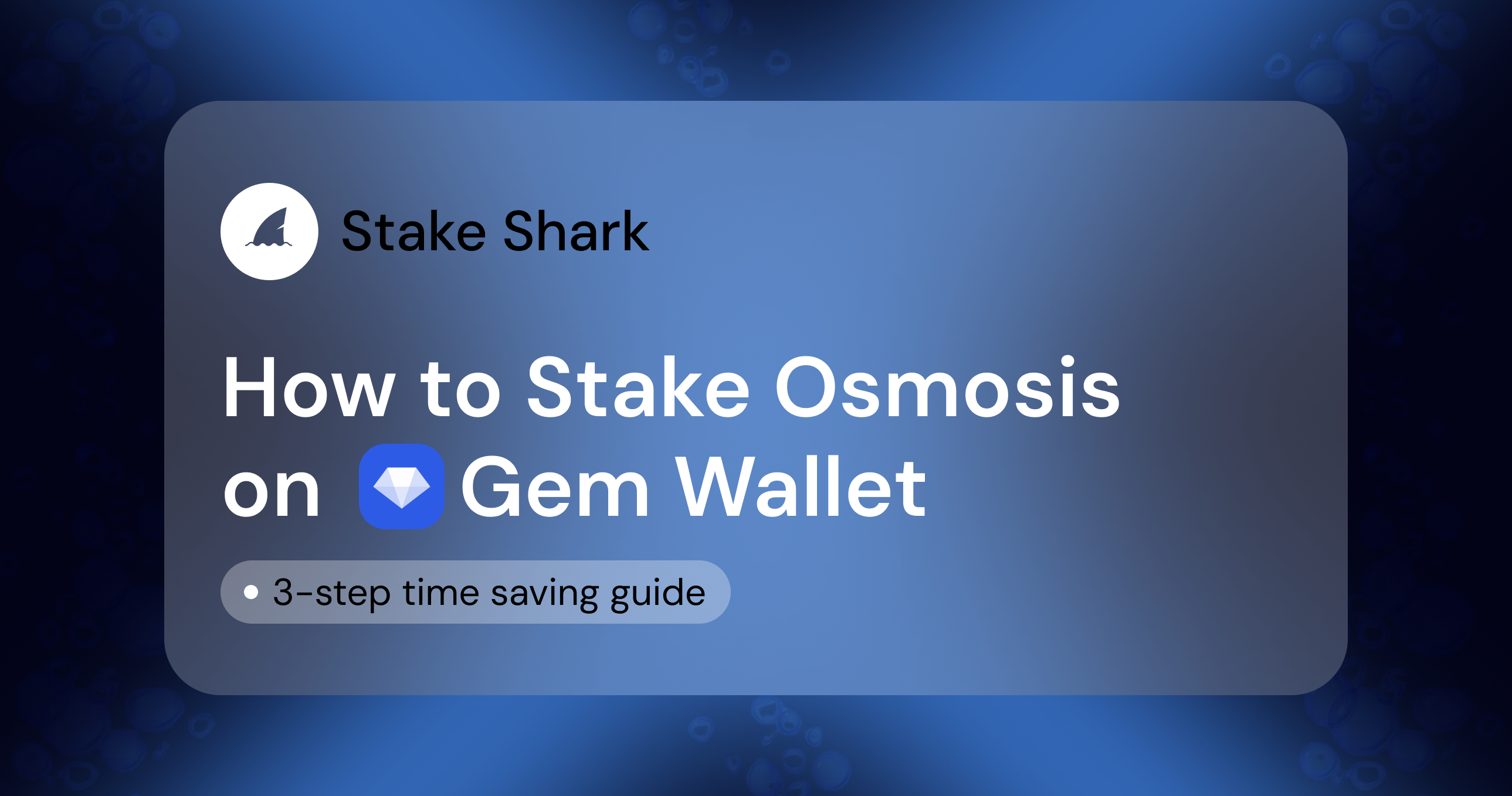 Stake Shark

How to Stake Osmosis on Gem Wallet

• 3-step time saving guide